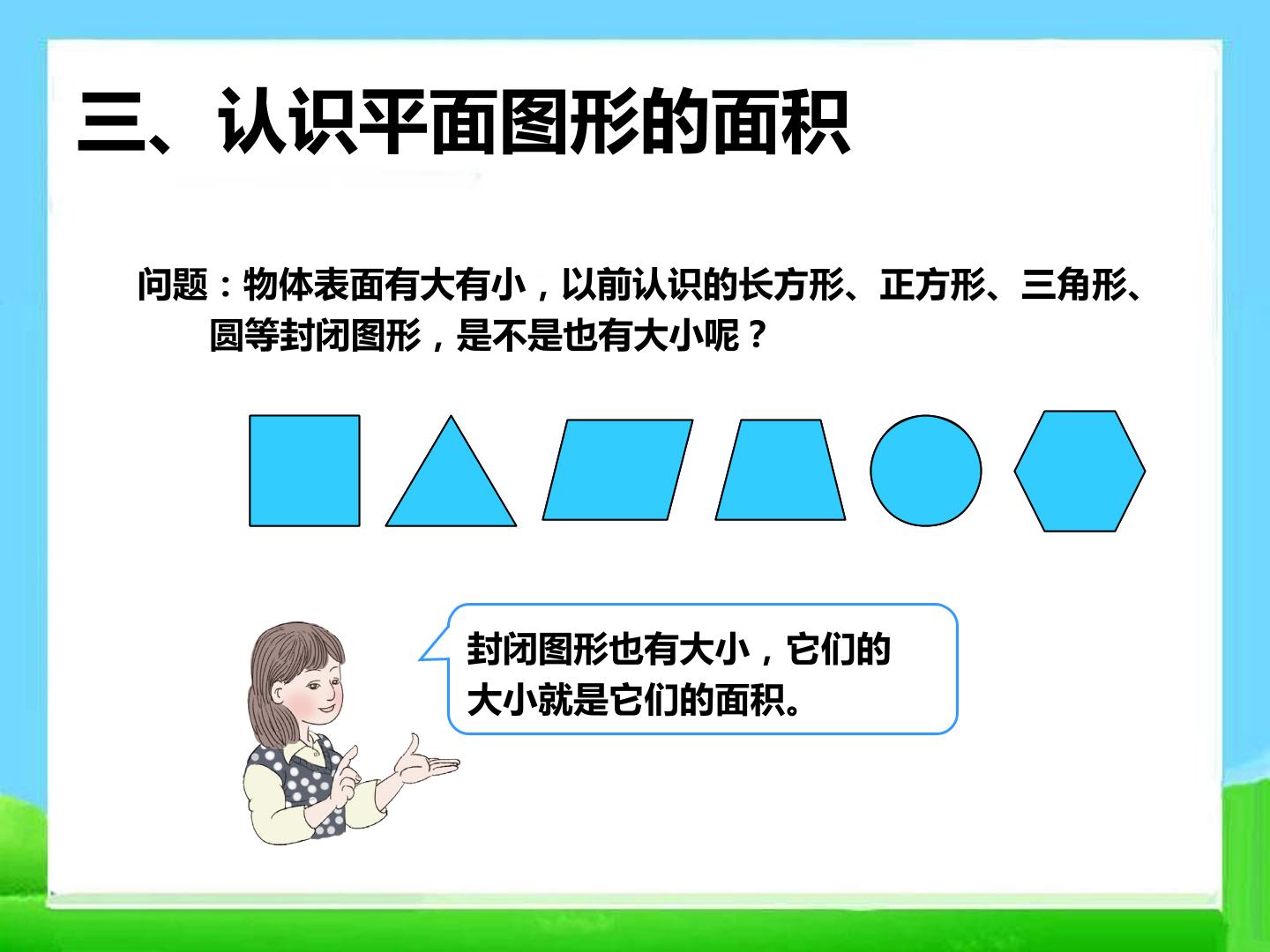 三、认识平面图形的面积

问题：物体表面有大有小，以前认识的长方形、正方形、三角形、圆等封闭图形，是不是也有大小呢？

封闭图形也有大小，它们的大小就是它们的面积。